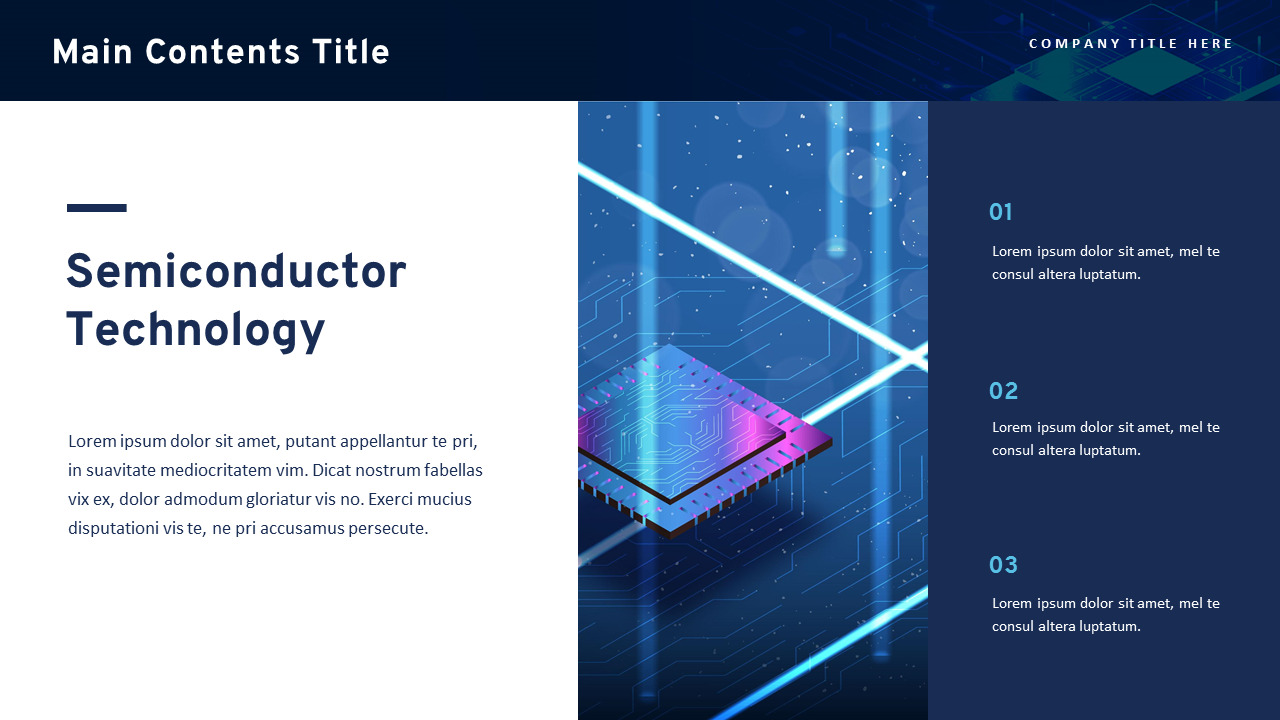 Main Contents Title

COMPANY TITLE HERE

Semiconductor Technology

Lorem ipsum dolor sit amet, putant appellantur te pri, in suavitate mediocritatem vim. Dicat nostrum fabellas vix ex, dolor admodum gloriatur vis no. Exerci mucius disputationi vis te, ne pri accusamus persecute.

01

Lorem ipsum dolor sit amet, mel te consul altera luptatum.

02

Lorem ipsum dolor sit amet, mel te consul altera luptatum.

03

Lorem ipsum dolor sit amet, mel te consul altera luptatum.